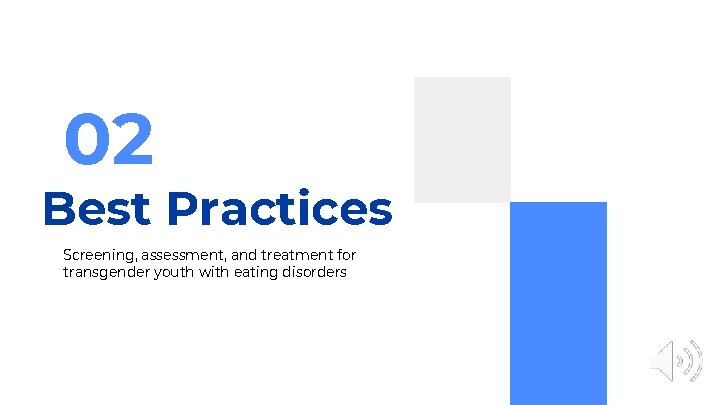 02

Best Practices

Screening, assessment, and treatment for transgender youth with eating disorders